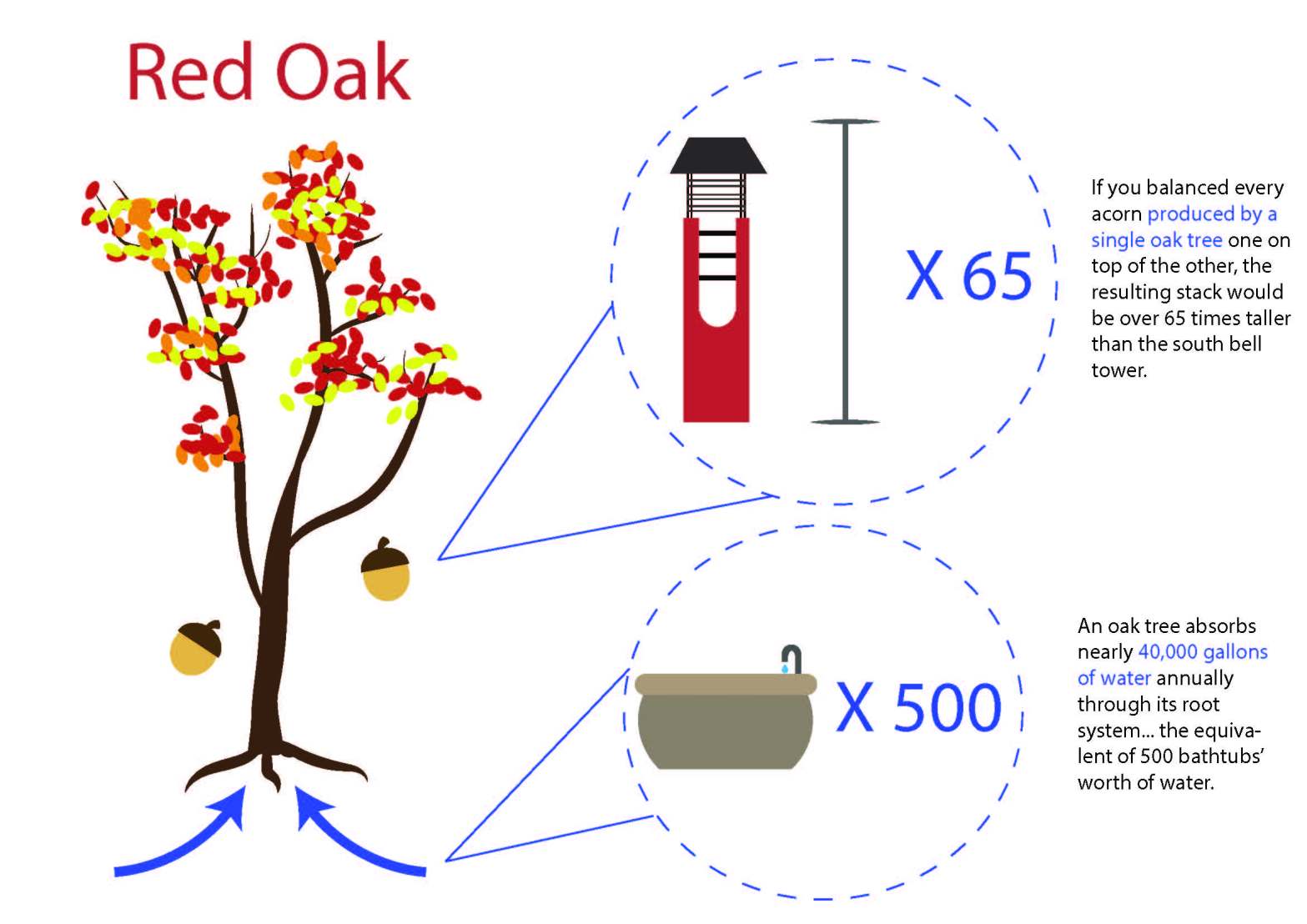 Red Oak

X 65

If you balanced every acorn produced by a single oak tree one on top of the other, the resulting stack would be over 65 times taller than the south bell tower.

X 500

An oak tree absorbs nearly 40,000 gallons of water annually through its root system... the equivalent of 500 bathtubs' worth of water.